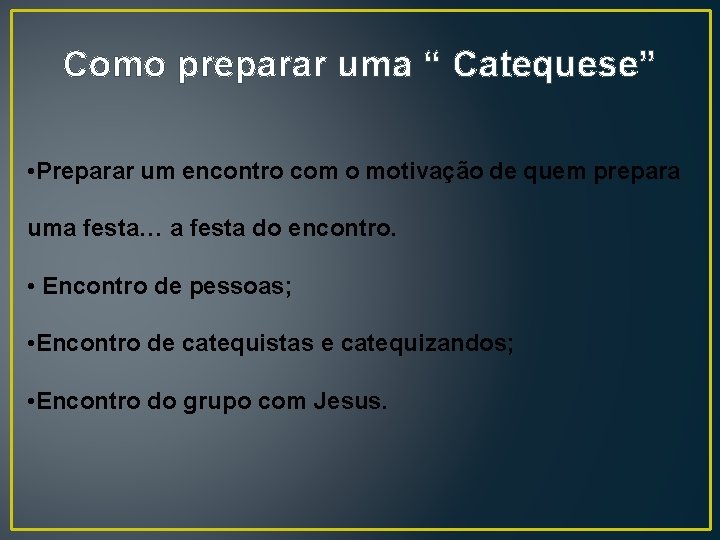 Como preparar uma “ Catequese”

•Preparar um encontro com o motivação de quem prepara uma festa… a festa do encontro.

• Encontro de pessoas;

•Encontro de catequistas e catequizandos;

•Encontro do grupo com Jesus.